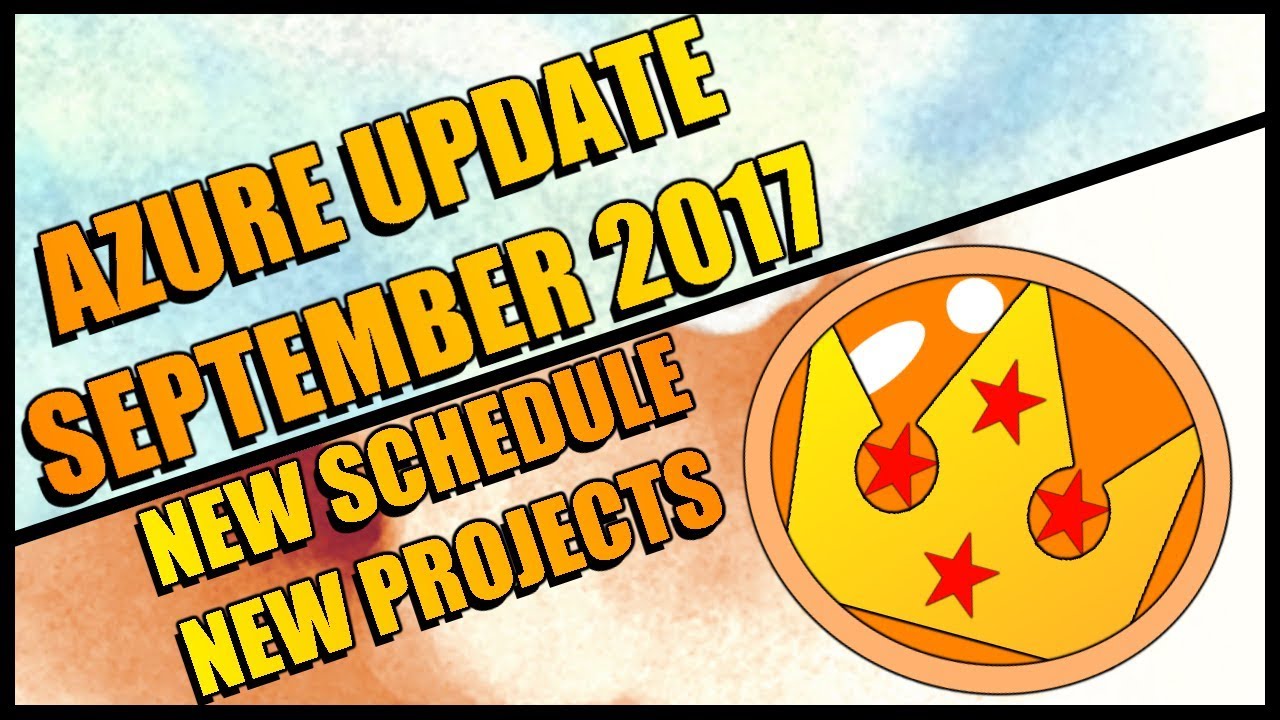 AZURE UPDATE
SEPTEMBER 2017
NEW SCHEDULE
NEW PROJECTS